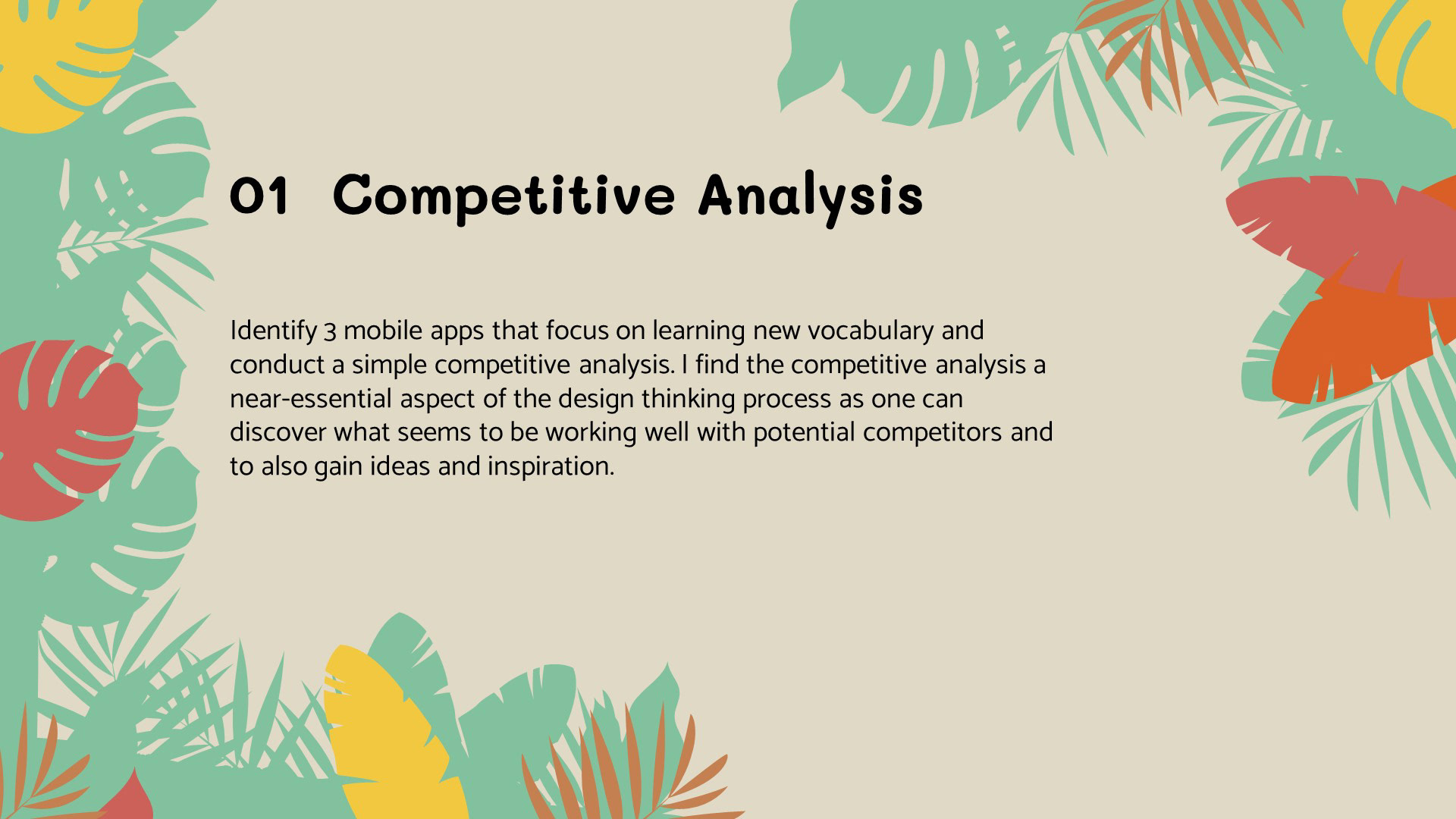 01 Competitive Analysis

Identify 3 mobile apps that focus on learning new vocabulary and conduct a simple competitive analysis. I find the competitive analysis a near-essential aspect of the design thinking process as one can discover what seems to be working well with potential competitors and to also gain ideas and inspiration.